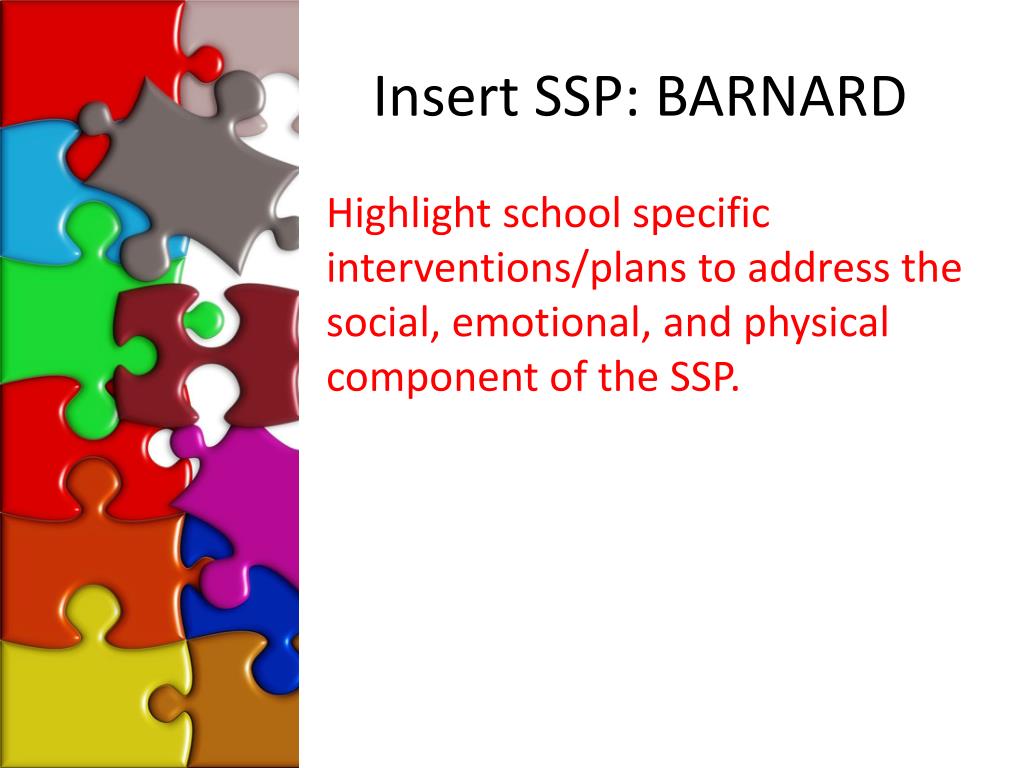 Insert SSP: BARNARD

Highlight school specific interventions/plans to address the social, emotional, and physical component of the SSP.